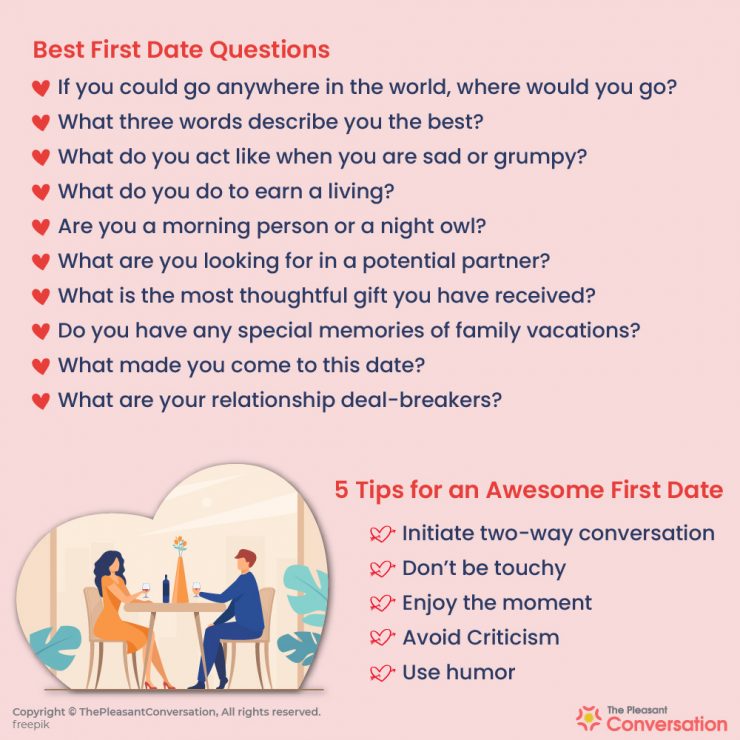 Best First Date Questions

If you could go anywhere in the world, where would you go?
What three words describe you the best?
What do you act like when you are sad or grumpy?
What do you do to earn a living?
Are you a morning person or a night owl?
What are you looking for in a potential partner?
What is the most thoughtful gift you have received?
Do you have any special memories of family vacations?
What made you come to this date?
What are your relationship deal-breakers?

5 Tips for an Awesome First Date

Initiate two-way conversation
Don't be touchy
Enjoy the moment
Avoid Criticism
Use humor

Copyright © ThePleasantConversation, All rights reserved.
freepik

The Pleasant Conversation